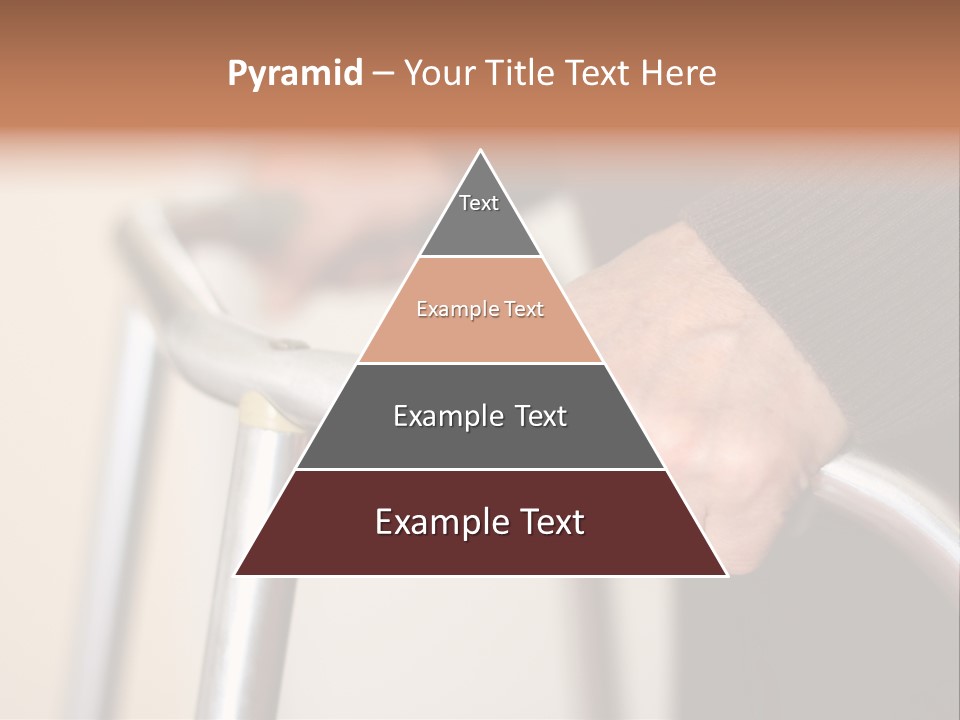 Pyramid – Your Title Text Here

Text

Example Text

Example Text

Example Text